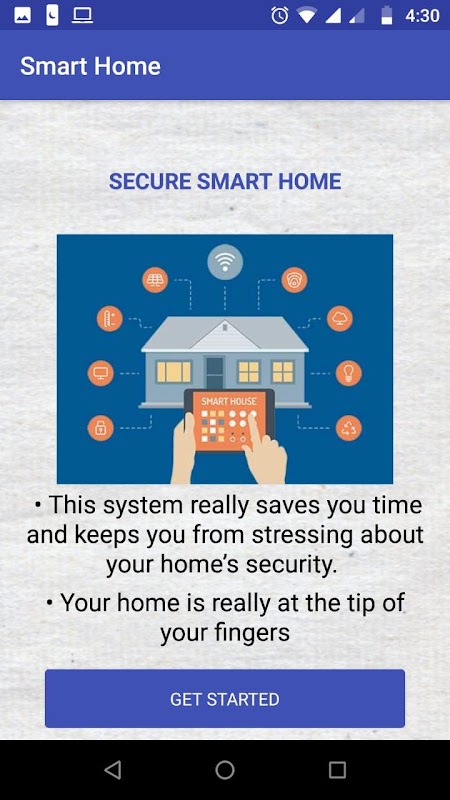 4:30

Smart Home

SECURE SMART HOME

SMART HOUSE

• This system really saves you time and keeps you from stressing about your home's security.

• Your home is really at the tip of your fingers

GET STARTED